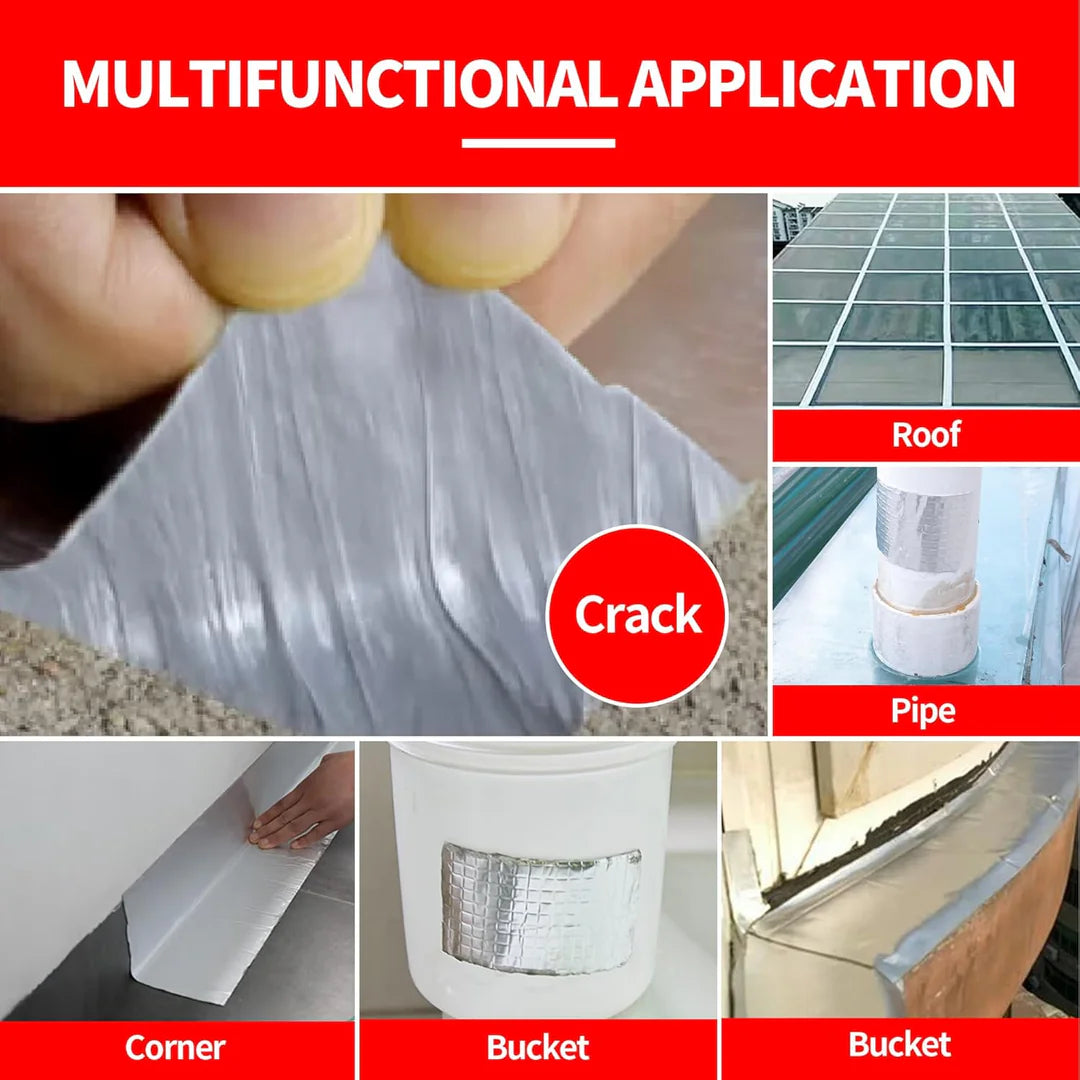 MULTIFUNCTIONAL APPLICATION

Crack

Roof

Pipe

Corner

Bucket

Bucket